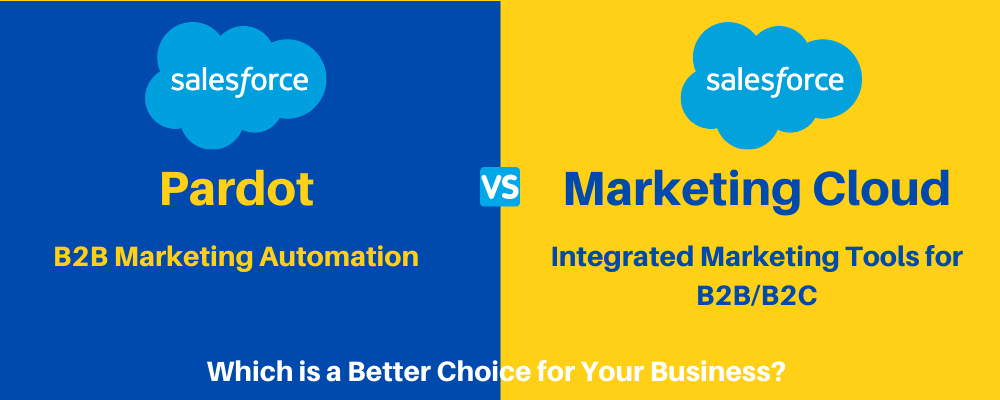 salesforce

Pardot

B2B Marketing Automation

VS

salesforce

Marketing Cloud

Integrated Marketing Tools for B2B/B2C

Which is a Better Choice for Your Business?